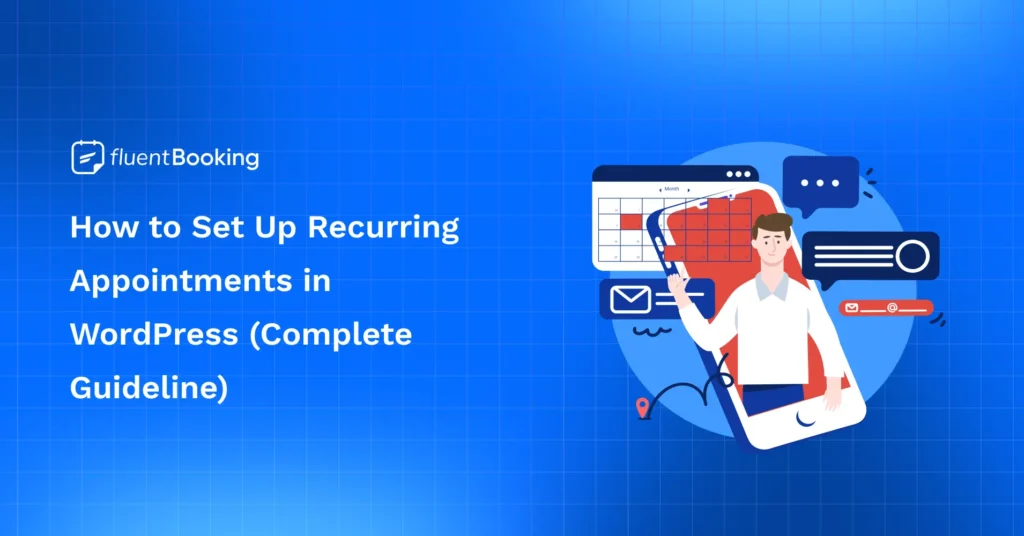 fluentBooking

How to Set Up Recurring Appointments in WordPress (Complete Guideline)

Month